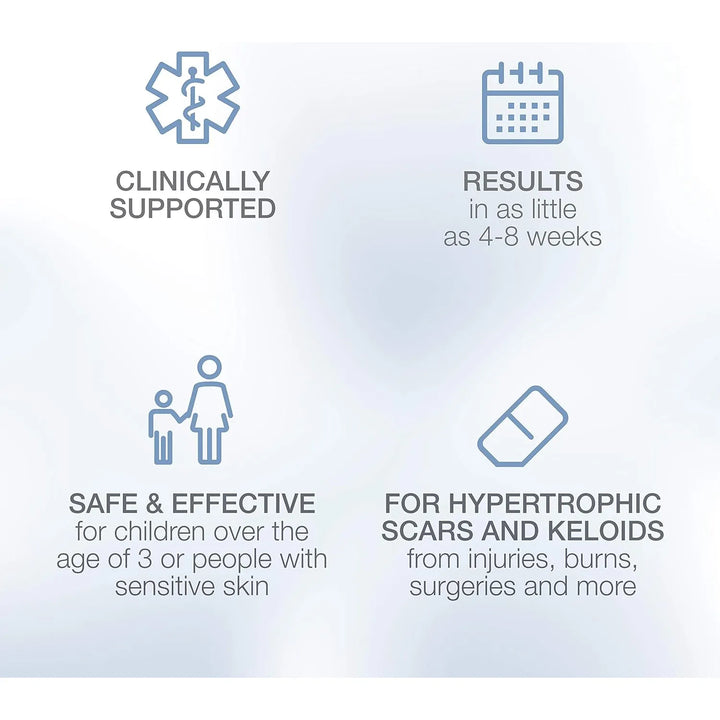 CLINICALLY SUPPORTED

RESULTS
in as little as 4-8 weeks

SAFE & EFFECTIVE
for children over the age of 3 or people with sensitive skin

FOR HYPERTROPHIC SCARS AND KELOIDS
from injuries, burns, surgeries and more